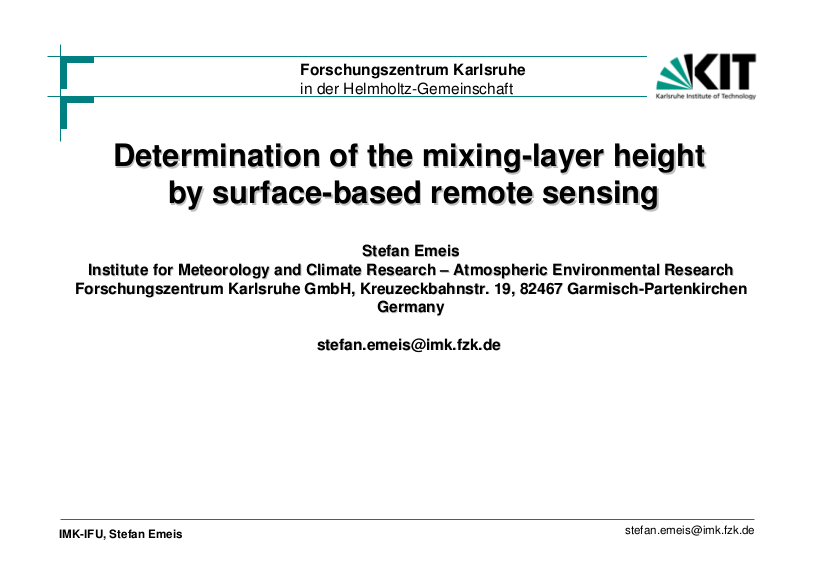 Forschungszentrum Karlsruhe
in der Helmholtz-Gemeinschaft

KIT
Karlsruhe Institute of Technology

Determination of the mixing-layer height by surface-based remote sensing

Stefan Emeis
Institute for Meteorology and Climate Research – Atmospheric Environmental Research
Forschungszentrum Karlsruhe GmbH, Kreuzeckbahnstr. 19, 82467 Garmisch-Partenkirchen
Germany

stefan.emeis@imk.fzk.de

IMK-IFU, Stefan Emeis

stefan.emeis@imk.fzk.de